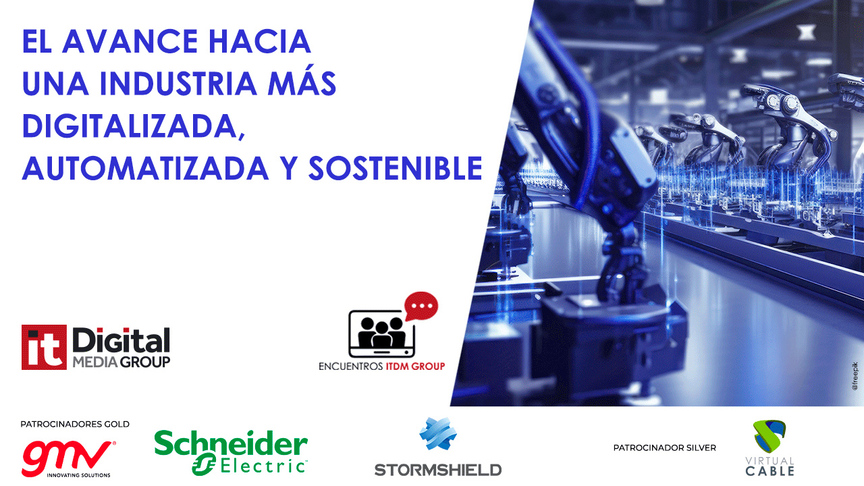 EL AVANCE HACIA UNA INDUSTRIA MÁS DIGITALIZADA, AUTOMATIZADA Y SOSTENIBLE

it Digital MEDIA GROUP

ENCUENTROS ITDM GROUP

@freepik

PATROCINADORES GOLD

gmv INNOVATING SOLUTIONS

Schneider Electric

STORMSHIELD

PATROCINADOR SILVER

VIRTUAL CABLE